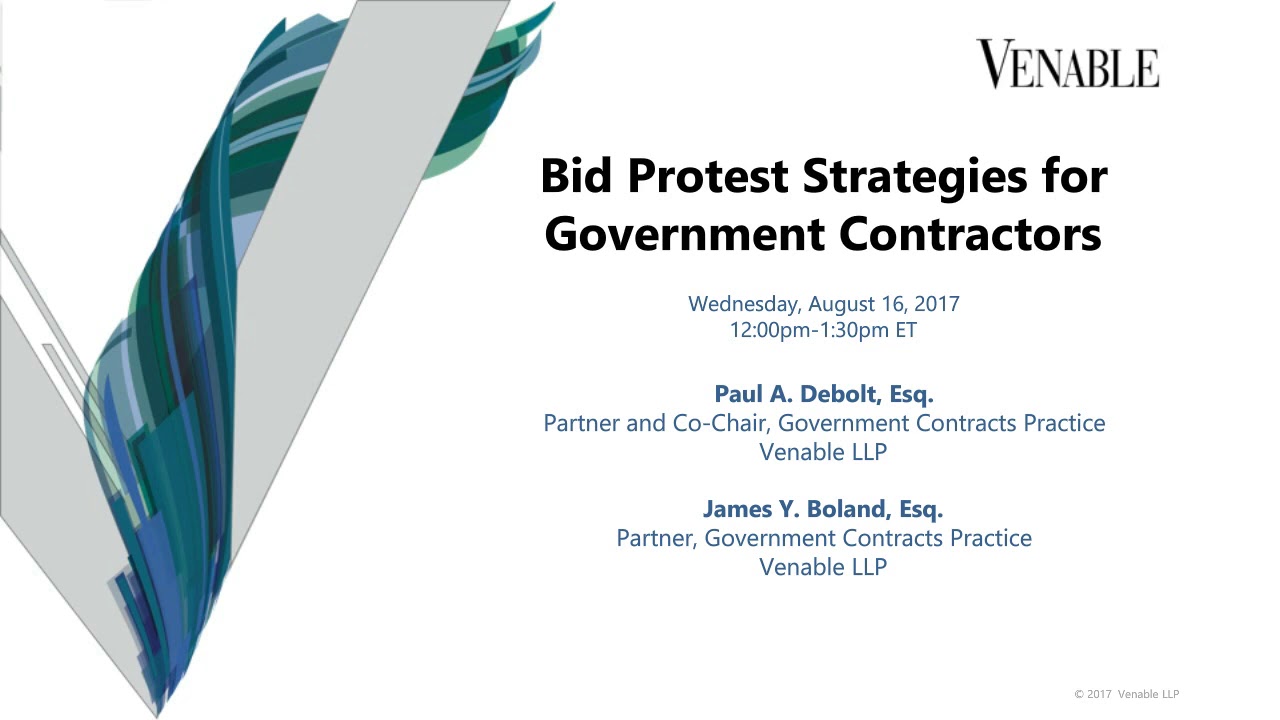 VENABLE

Bid Protest Strategies for Government Contractors

Wednesday, August 16, 2017
12:00pm-1:30pm ET

Paul A. Debolt, Esq.
Partner and Co-Chair, Government Contracts Practice
Venable LLP

James Y. Boland, Esq.
Partner, Government Contracts Practice
Venable LLP

© 2017 Venable LLP